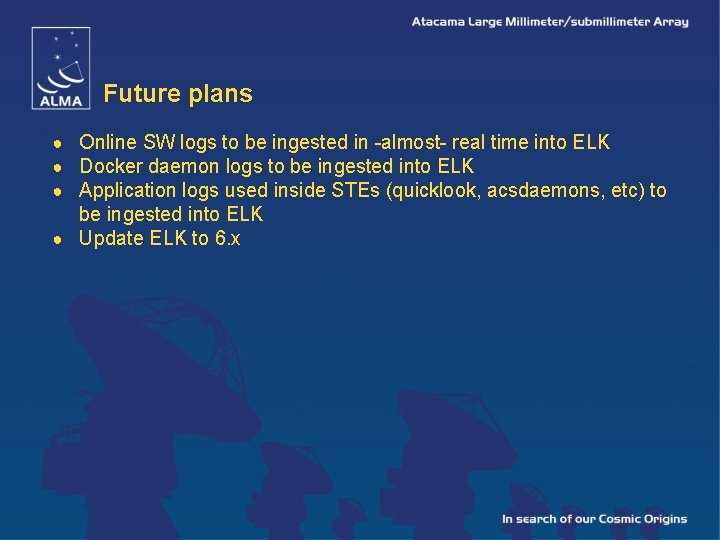 Atacama Large Millimeter/submillimeter Array

ALMA

Future plans

- Online SW logs to be ingested in -almost- real time into ELK
- Docker daemon logs to be ingested into ELK
- Application logs used inside STEs (quicklook, acsdaemons, etc) to be ingested into ELK
- Update ELK to 6.x

In search of our Cosmic Origins